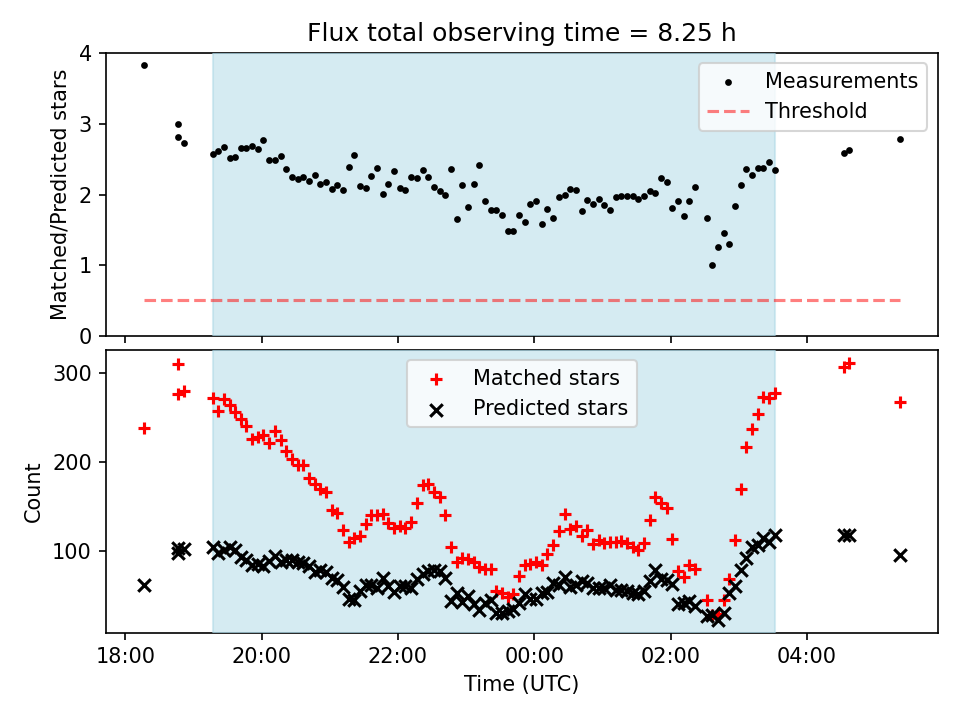 Flux total observing time = 8.25 h

Matched/Predicted stars

4
3
2
1
0

Measurements
Threshold

Count

300
200
100

Matched stars
Predicted stars

18:00
20:00
22:00
00:00
02:00
04:00

Time (UTC)